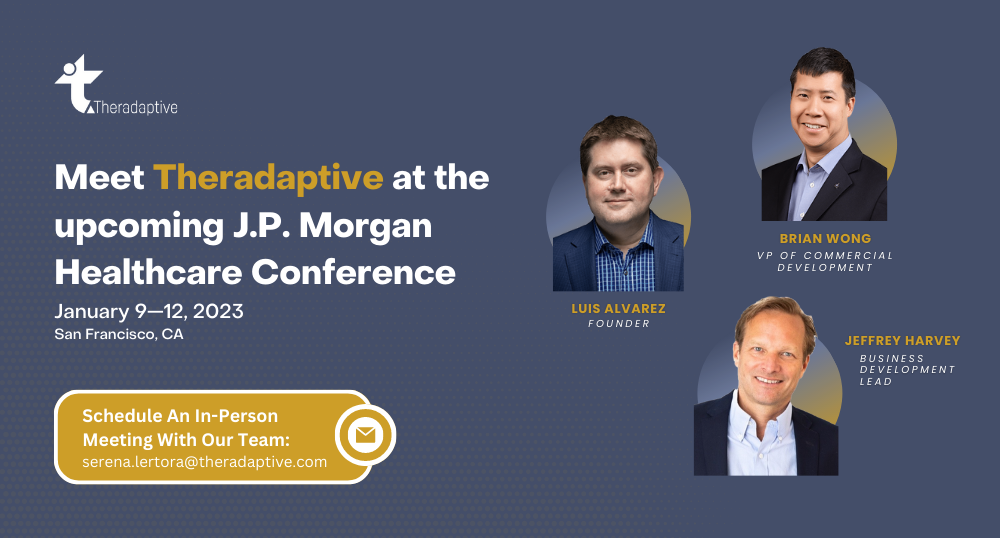 Theradaptive

Meet Theradaptive at the upcoming J.P. Morgan Healthcare Conference

January 9—12, 2023
San Francisco, CA

Schedule An In-Person Meeting With Our Team:
serena.lertora@theradaptive.com

LUIS ALVAREZ
FOUNDER

BRIAN WONG
VP OF COMMERCIAL DEVELOPMENT

JEFFREY HARVEY
BUSINESS DEVELOPMENT LEAD